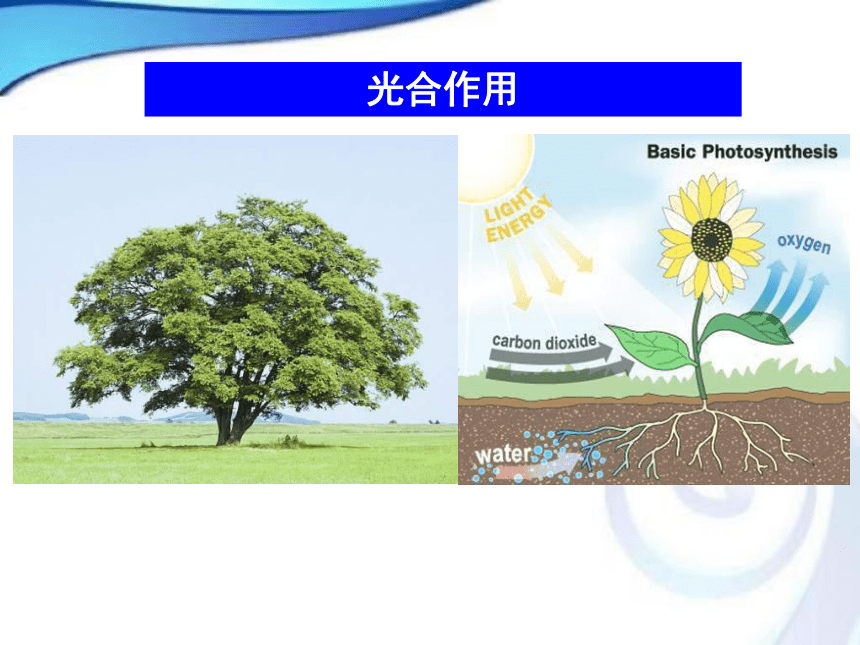 光合作用

Basic Photosynthesis

LIGHT ENERGY

oxygen

carbon dioxide

water